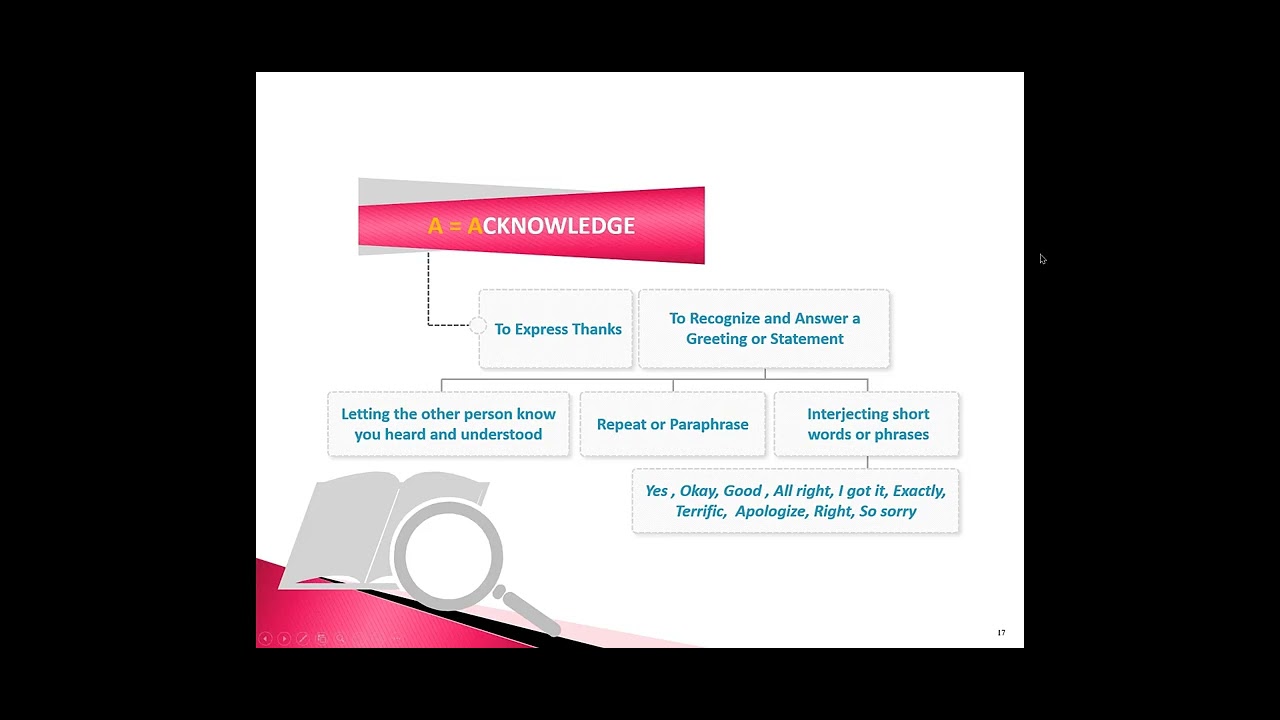 A = ACKNOWLEDGE

To Express Thanks

To Recognize and Answer a Greeting or Statement

Letting the other person know you heard and understood

Repeat or Paraphrase

Interjecting short words or phrases

Yes , Okay, Good , All right, I got it, Exactly, Terrific, Apologize, Right, So sorry

17